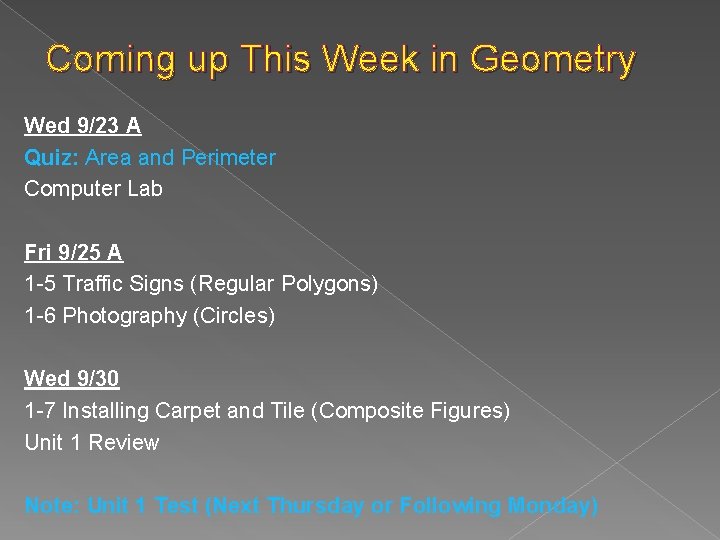 Coming up This Week in Geometry

Wed 9/23 A
Quiz: Area and Perimeter
Computer Lab

Fri 9/25 A
1-5 Traffic Signs (Regular Polygons)
1-6 Photography (Circles)

Wed 9/30
1-7 Installing Carpet and Tile (Composite Figures)
Unit 1 Review

Note: Unit 1 Test (Next Thursday or Following Monday)